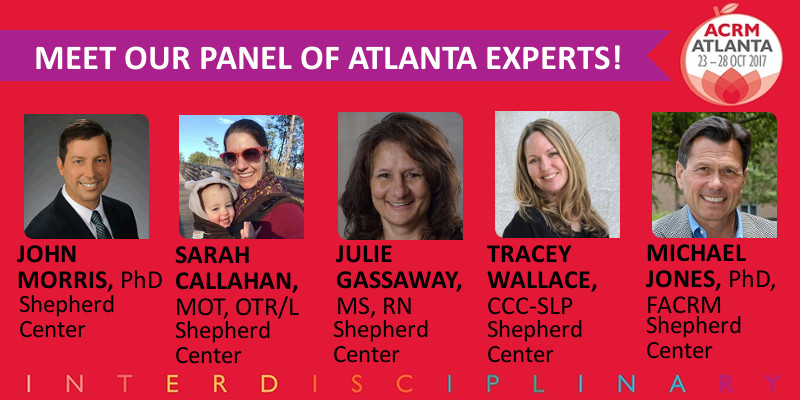 MEET OUR PANEL OF ATLANTA EXPERTS!

ACRM ATLANTA 23 – 28 OCT 2017

JOHN MORRIS, PhD Shepherd Center

SARAH CALLAHAN, MOT, OTR/L Shepherd Center

JULIE GASSAWAY, MS, RN Shepherd Center

TRACEY WALLACE, CCC-SLP Shepherd Center

MICHAEL JONES, PhD, FACRM Shepherd Center

INTERDISCIPLINARY